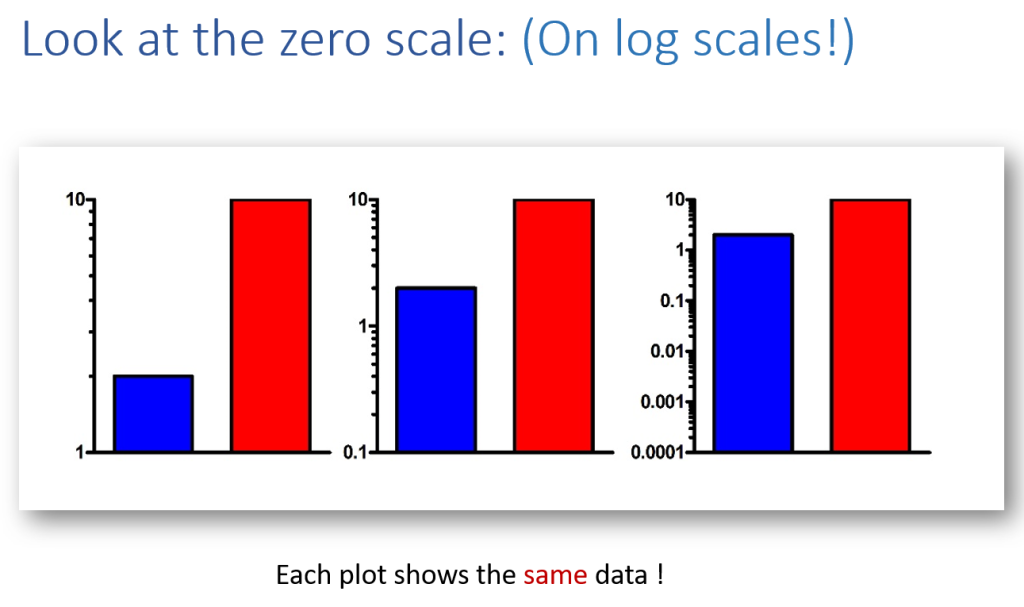 Look at the zero scale: (On log scales!)

10

1

10

1

0.1

10

1

0.1

0.01

0.001

0.0001

Each plot shows the same data !